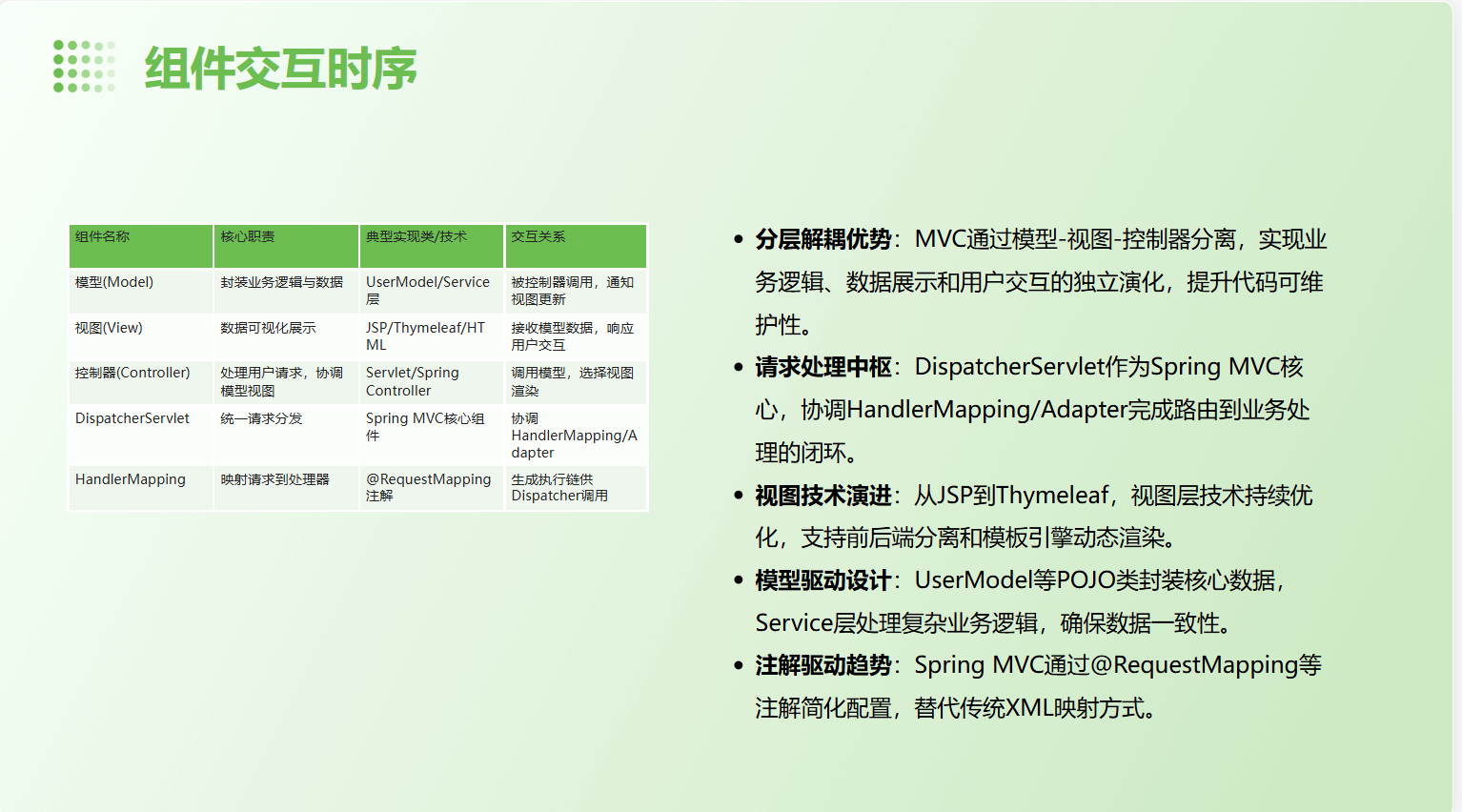 组件交互时序

| 组件名称 | 核心职责 | 典型实现类/技术 | 交互关系 |
|---|---|---|---|
| 模型(Model) | 封装业务逻辑与数据 | UserModel/Service层 | 被控制器调用，通知视图更新 |
| 视图(View) | 数据可视化展示 | JSP/Thymeleaf/HTML | 接收模型数据，响应用户交互 |
| 控制器(Controller) | 处理用户请求，协调模型视图 | Servlet/Spring Controller | 调用模型，选择视图渲染 |
| DispatcherServlet | 统一请求分发 | Spring MVC核心组件 | 协调HandlerMapping/Adapter |
| HandlerMapping | 映射请求到处理器 | @RequestMapping注解 | 生成执行链供Dispatcher调用 |

• 分层解耦优势：MVC通过模型-视图-控制器分离，实现业务逻辑、数据展示和用户交互的独立演化，提升代码可维护性。
• 请求处理中枢：DispatcherServlet作为Spring MVC核心，协调HandlerMapping/Adapter完成路由到业务处理的闭环。
• 视图技术演进：从JSP到Thymeleaf，视图层技术持续优化，支持前后端分离和模板引擎动态渲染。
• 模型驱动设计：UserModel等POJO类封装核心数据，Service层处理复杂业务逻辑，确保数据一致性。
• 注解驱动趋势：Spring MVC通过@RequestMapping等注解简化配置，替代传统XML映射方式。